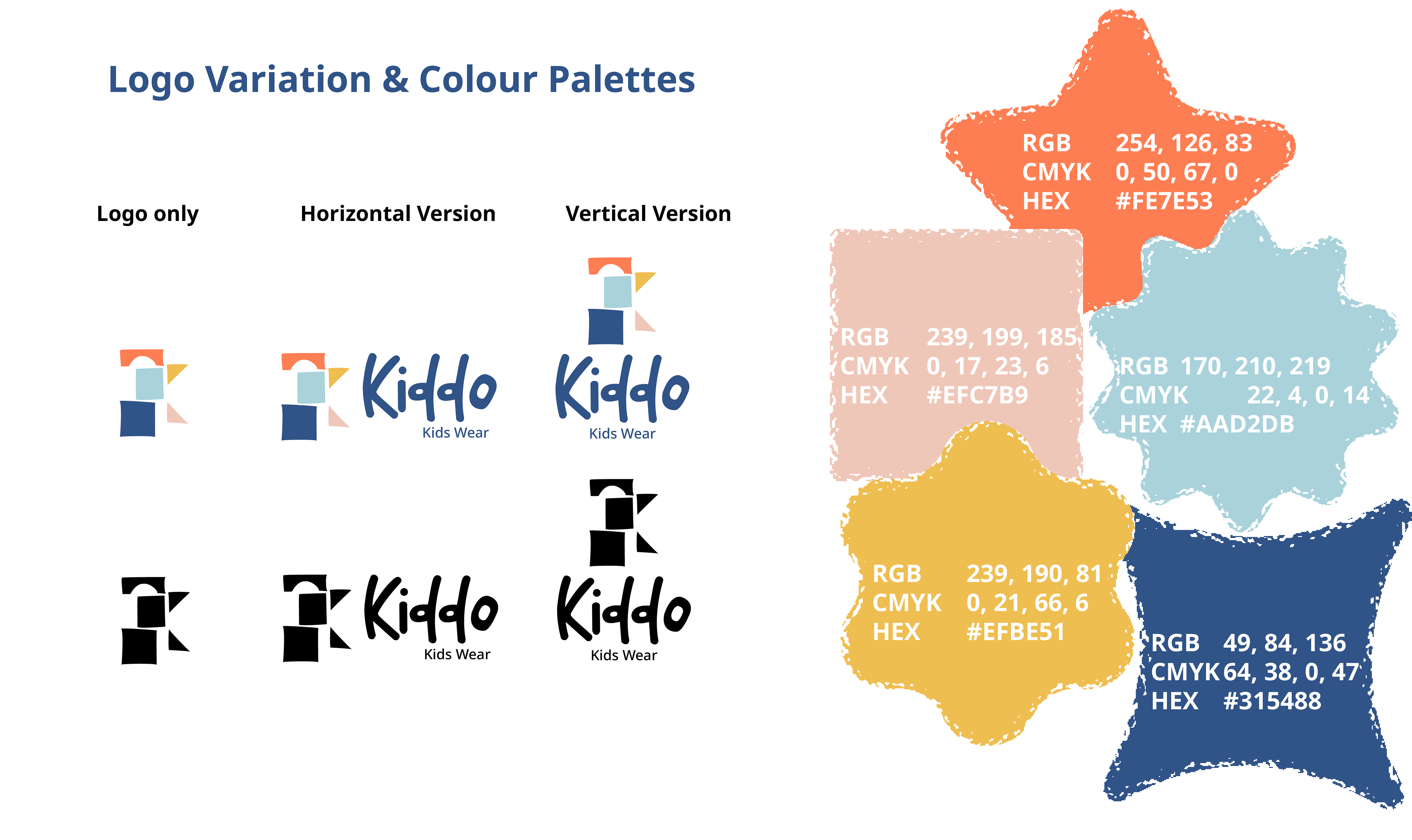 Logo Variation & Colour Palettes

Logo only

Horizontal Version

Vertical Version

Kiddo
Kids Wear

Kiddo
Kids Wear

Kiddo
Kids Wear

Kiddo
Kids Wear

RGB 254, 126, 83
CMYK 0, 50, 67, 0
HEX #FE7E53

RGB 239, 199, 185
CMYK 0, 17, 23, 6
HEX #EFC7B9

RGB 170, 210, 219
CMYK 22, 4, 0, 14
HEX #AAD2DB

RGB 239, 190, 81
CMYK 0, 21, 66, 6
HEX #EFBE51

RGB 49, 84, 136
CMYK 64, 38, 0, 47
HEX #315488